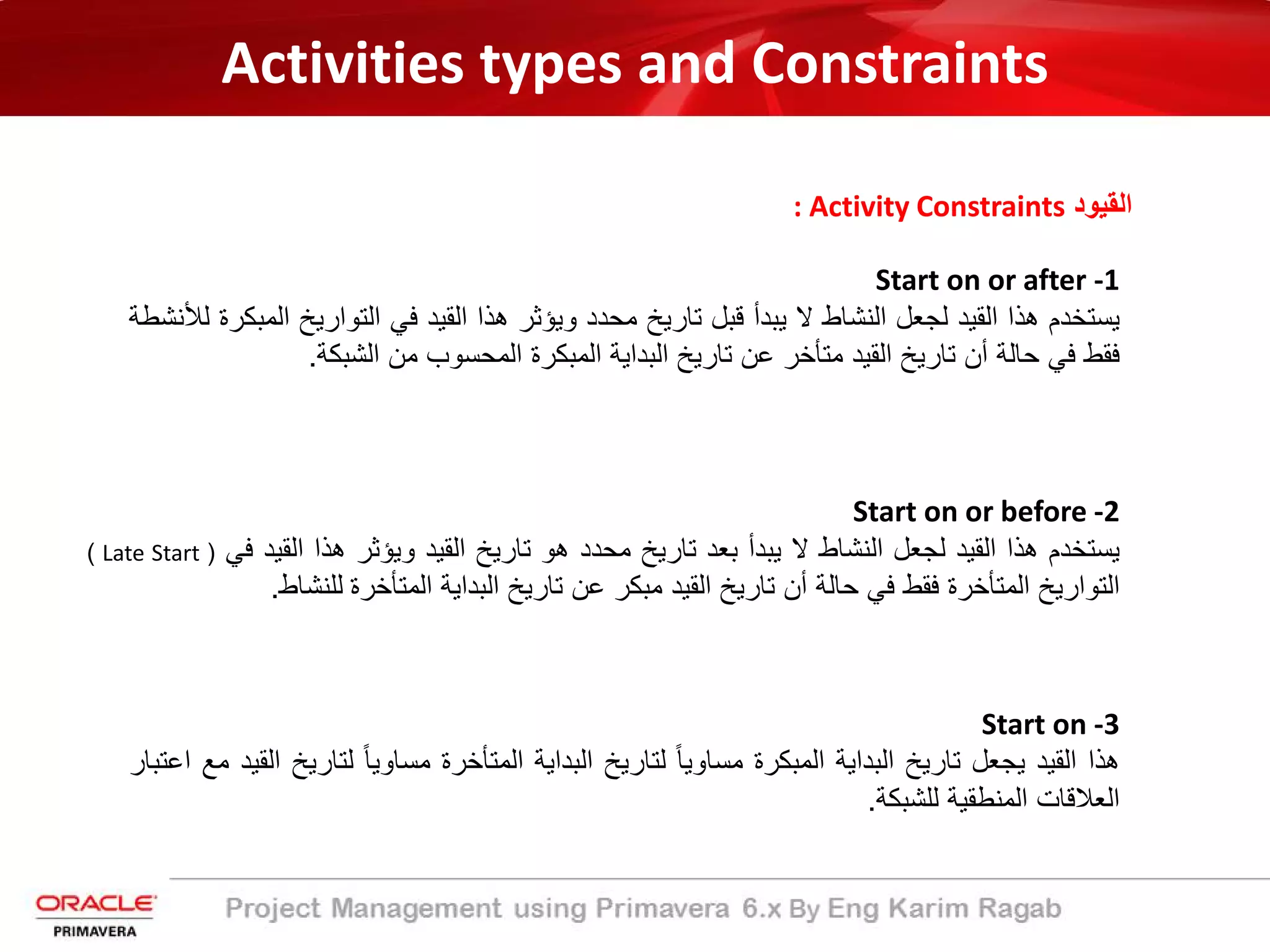 Activities types and Constraints

القيود Activity Constraints :

1- Start on or after
يستخدم هذا القيد لجعل النشاط لا يبدأ قبل تاريخ محدد ويؤثر هذا القيد في التواريخ المبكرة للأنشطة فقط في حالة أن تاريخ القيد متأخر عن تاريخ البداية المبكرة المحسوب من الشبكة.

2- Start on or before
يستخدم هذا القيد لجعل النشاط لا يبدأ بعد تاريخ محدد هو تاريخ القيد ويؤثر هذا القيد في ( Late Start ) التواريخ المتأخرة فقط في حالة أن تاريخ القيد مبكر عن تاريخ البداية المتأخرة للنشاط.

3- Start on
هذا القيد يجعل تاريخ البداية المبكرة مساوياً لتاريخ البداية المتأخرة مساوياً لتاريخ القيد مع اعتبار العلاقات المنطقية للشبكة.

ORACLE
PRIMAVERA

Project Management using Primavera 6.x By Eng Karim Ragab